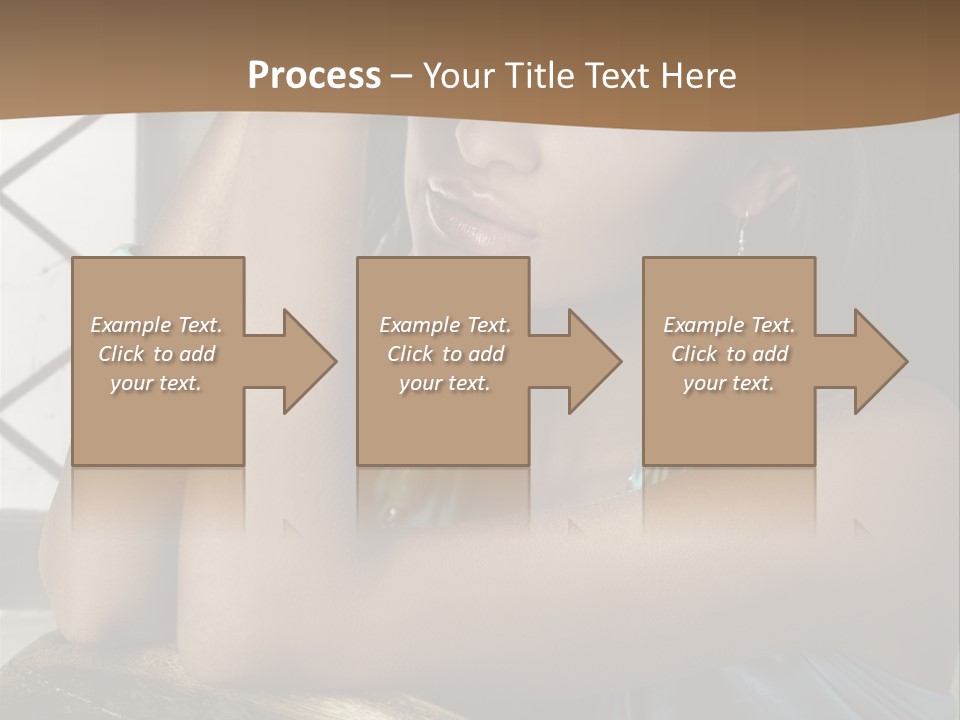 Process – Your Title Text Here

Example Text. Click to add your text.

Example Text. Click to add your text.

Example Text. Click to add your text.